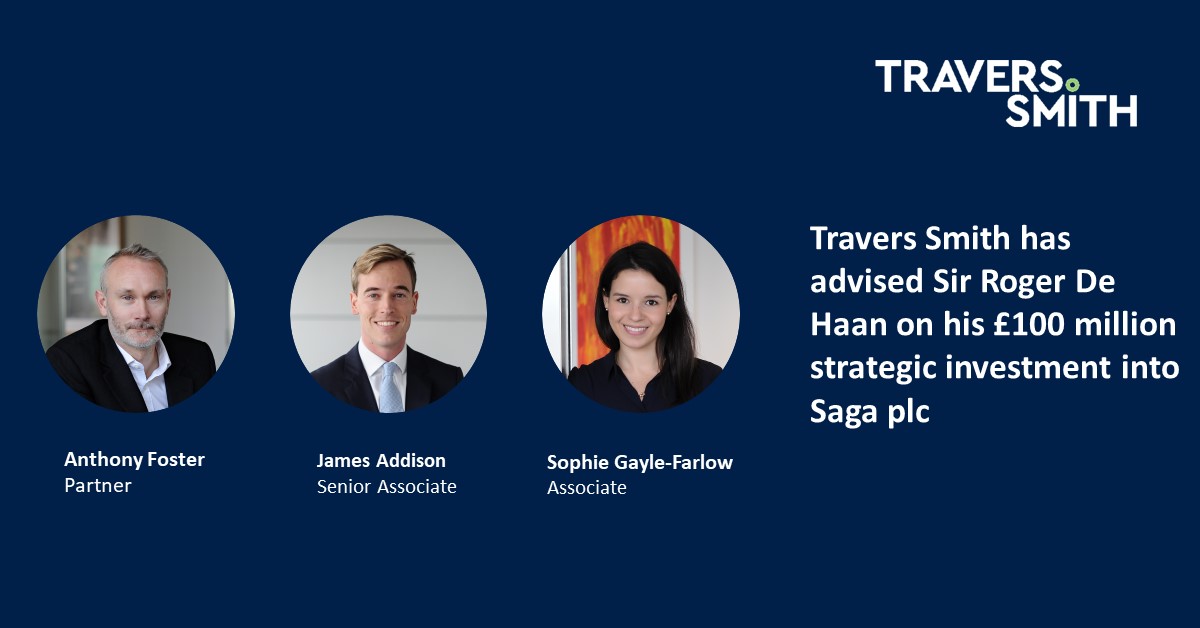 TRAVERS SMITH

Anthony Foster
Partner

James Addison
Senior Associate

Sophie Gayle-Farlow
Associate

Travers Smith has advised Sir Roger De Haan on his £100 million strategic investment into Saga plc